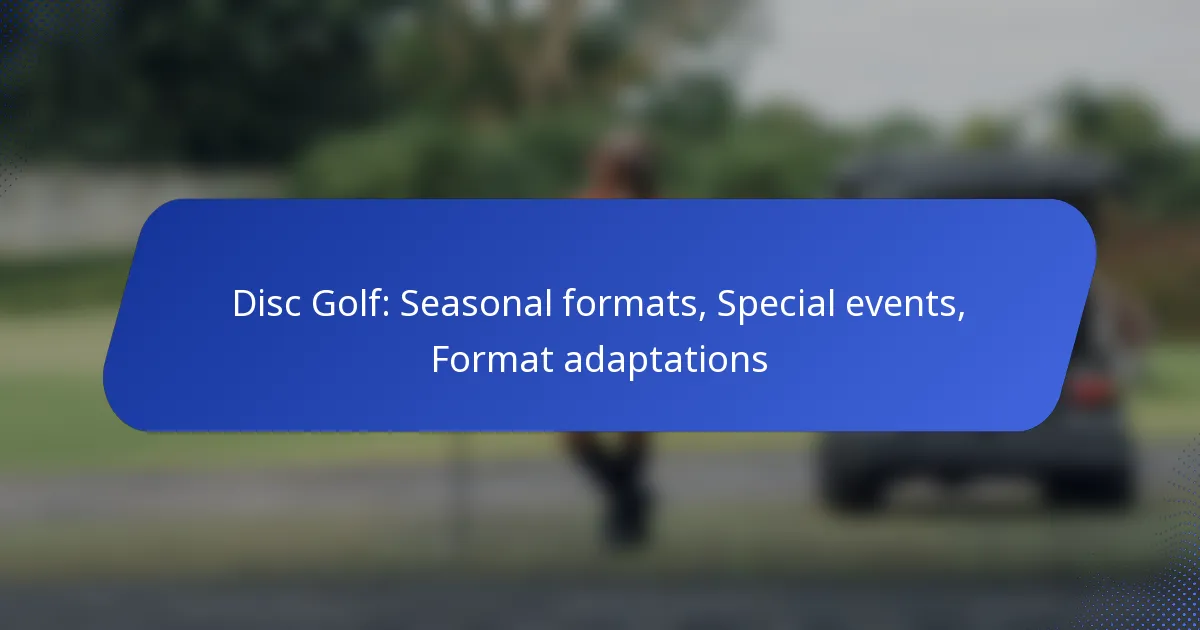 Disc Golf: Seasonal formats, Special events, Format adaptations